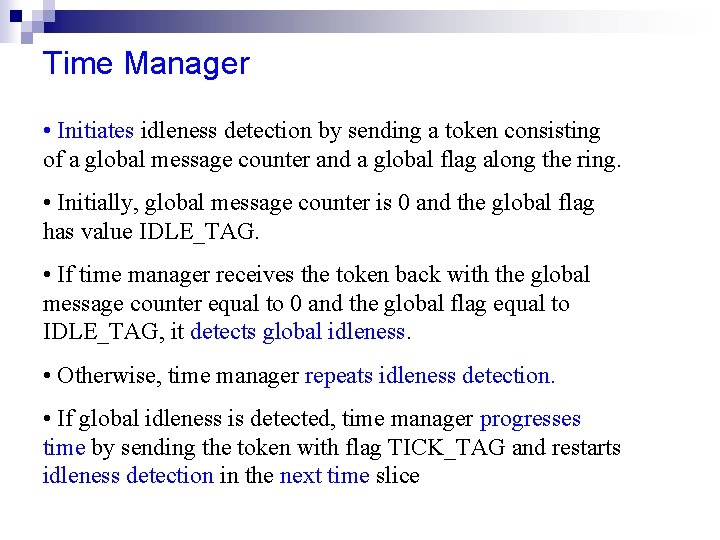 Time Manager

• Initiates idleness detection by sending a token consisting of a global message counter and a global flag along the ring.

• Initially, global message counter is 0 and the global flag has value IDLE_TAG.

• If time manager receives the token back with the global message counter equal to 0 and the global flag equal to IDLE_TAG, it detects global idleness.

• Otherwise, time manager repeats idleness detection.

• If global idleness is detected, time manager progresses time by sending the token with flag TICK_TAG and restarts idleness detection in the next time slice